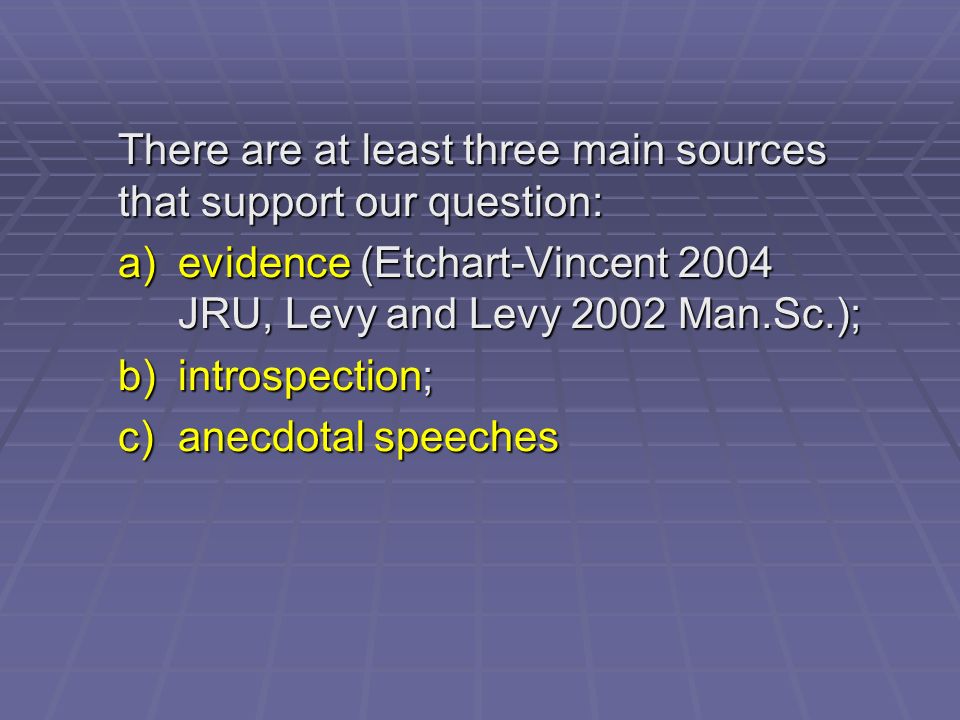 There are at least three main sources that support our question:

a) evidence (Etchart-Vincent 2004 JRU, Levy and Levy 2002 Man.Sc.);

b) introspection;

c) anecdotal speeches